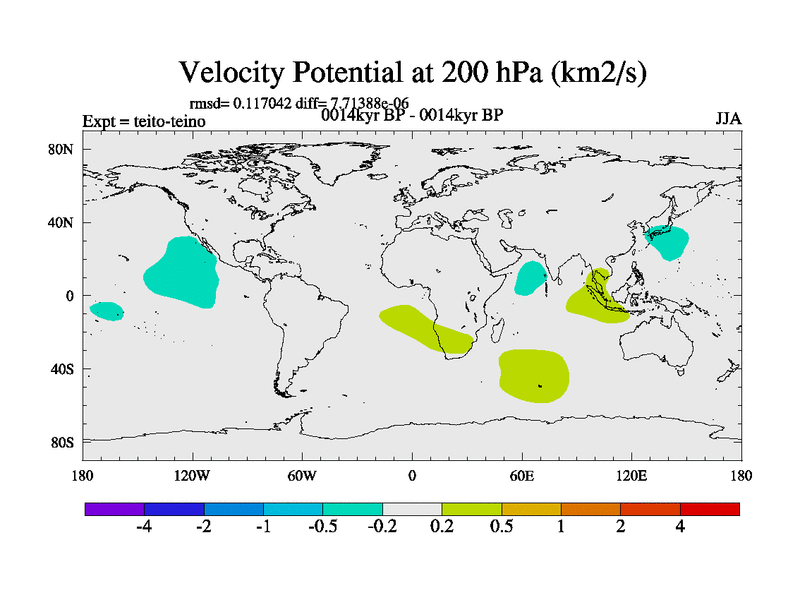 Velocity Potential at 200 hPa (km2/s)

rmsd= 0.117042 diff= 7.71388e-06

Expt = teito-teino

0014kyr BP - 0014kyr BP

JJA

80N
40N
0
40S
80S

180 120W 60W 0 60E 120E 180

-4 -2 -1 -0.5 -0.2 0.2 0.5 1 2 4